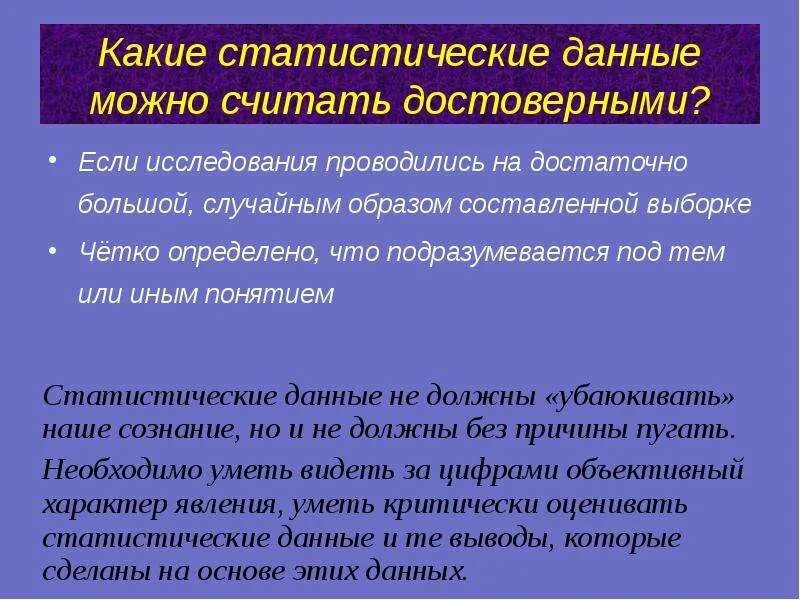 Какие статистические данные можно считать достоверными?

• Если исследования проводились на достаточно большой, случайным образом составленной выборке

• Чётко определено, что подразумевается под тем или иным понятием

Статистические данные не должны «убаюкивать» наше сознание, но и не должны без причины пугать.

Необходимо уметь видеть за цифрами объективный характер явления, уметь критически оценивать статистические данные и те выводы, которые сделаны на основе этих данных.